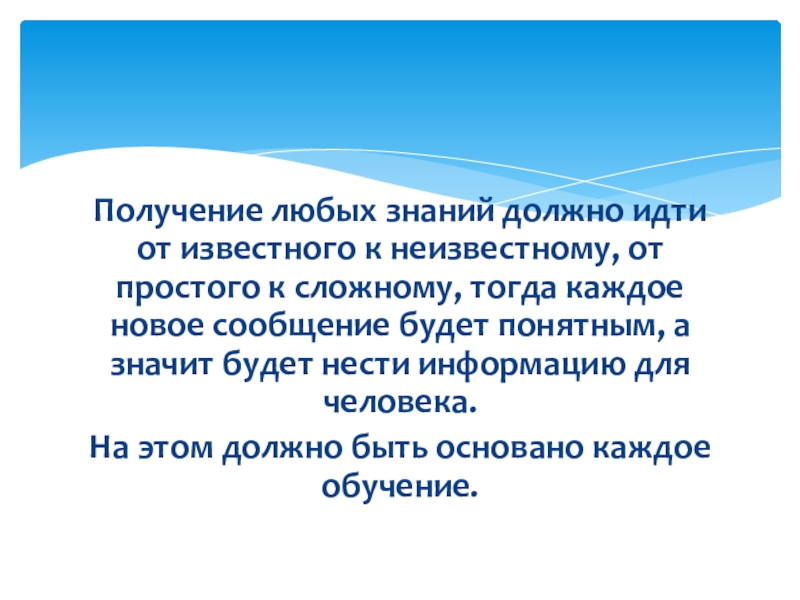 Получение любых знаний должно идти от известного к неизвестному, от простого к сложному, тогда каждое новое сообщение будет понятным, а значит будет нести информацию для человека.

На этом должно быть основано каждое обучение.